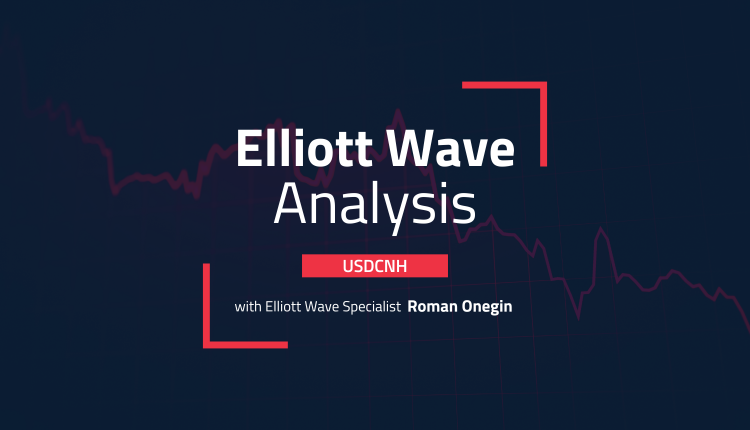 Elliott Wave
Analysis

USDCNH

with Elliott Wave Specialist Roman Onegin